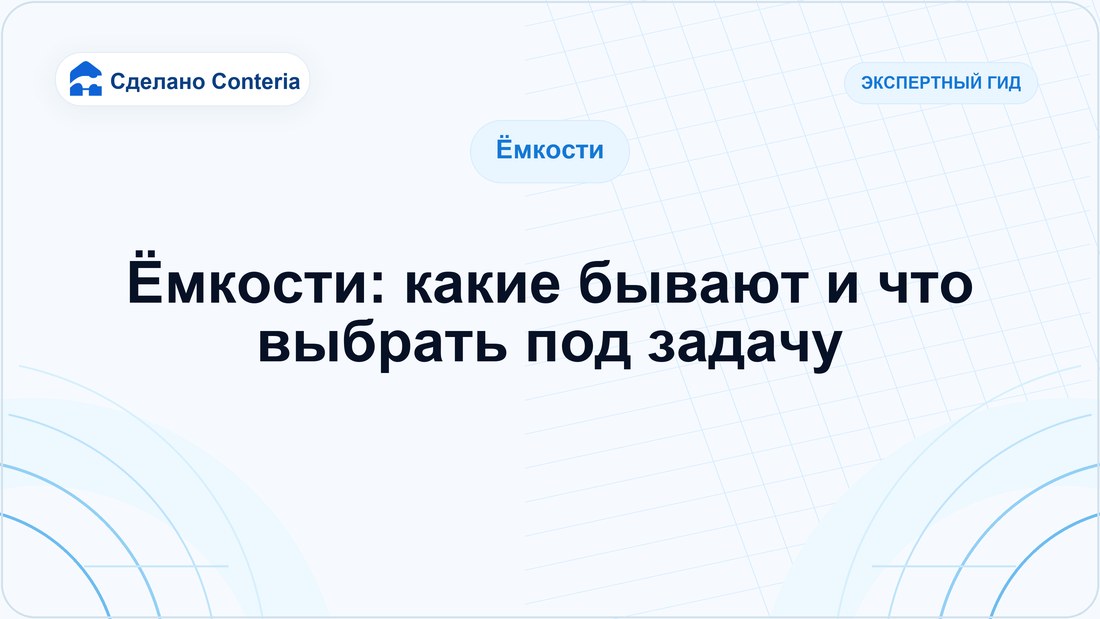 Сделано Conteria

ЭКСПЕРТНЫЙ ГИД

Ёмкости

Ёмкости: какие бывают и что выбрать под задачу